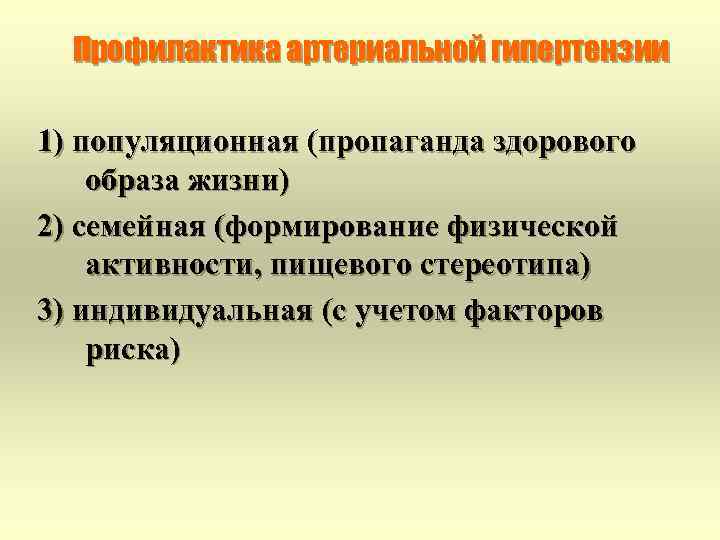 Профилактика артериальной гипертензии

1) популяционная (пропаганда здорового образа жизни)

2) семейная (формирование физической активности, пищевого стереотипа)

3) индивидуальная (с учетом факторов риска)